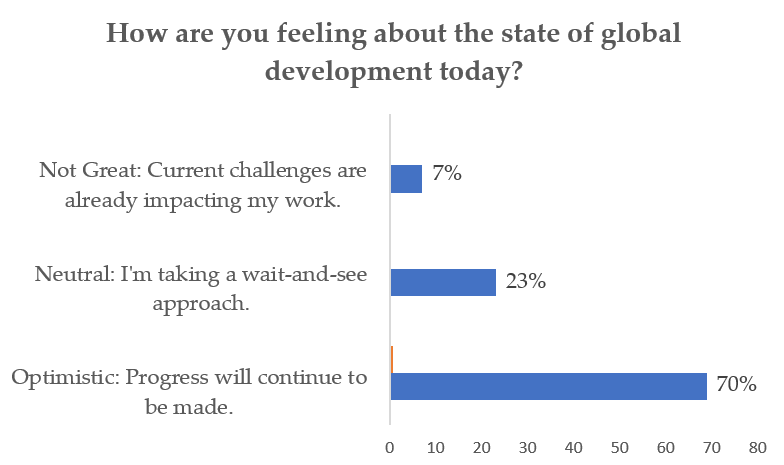 How are you feeling about the state of global development today?

Not Great: Current challenges are already impacting my work.
7%

Neutral: I'm taking a wait-and-see approach.
23%

Optimistic: Progress will continue to be made.
70%

0 10 20 30 40 50 60 70 80